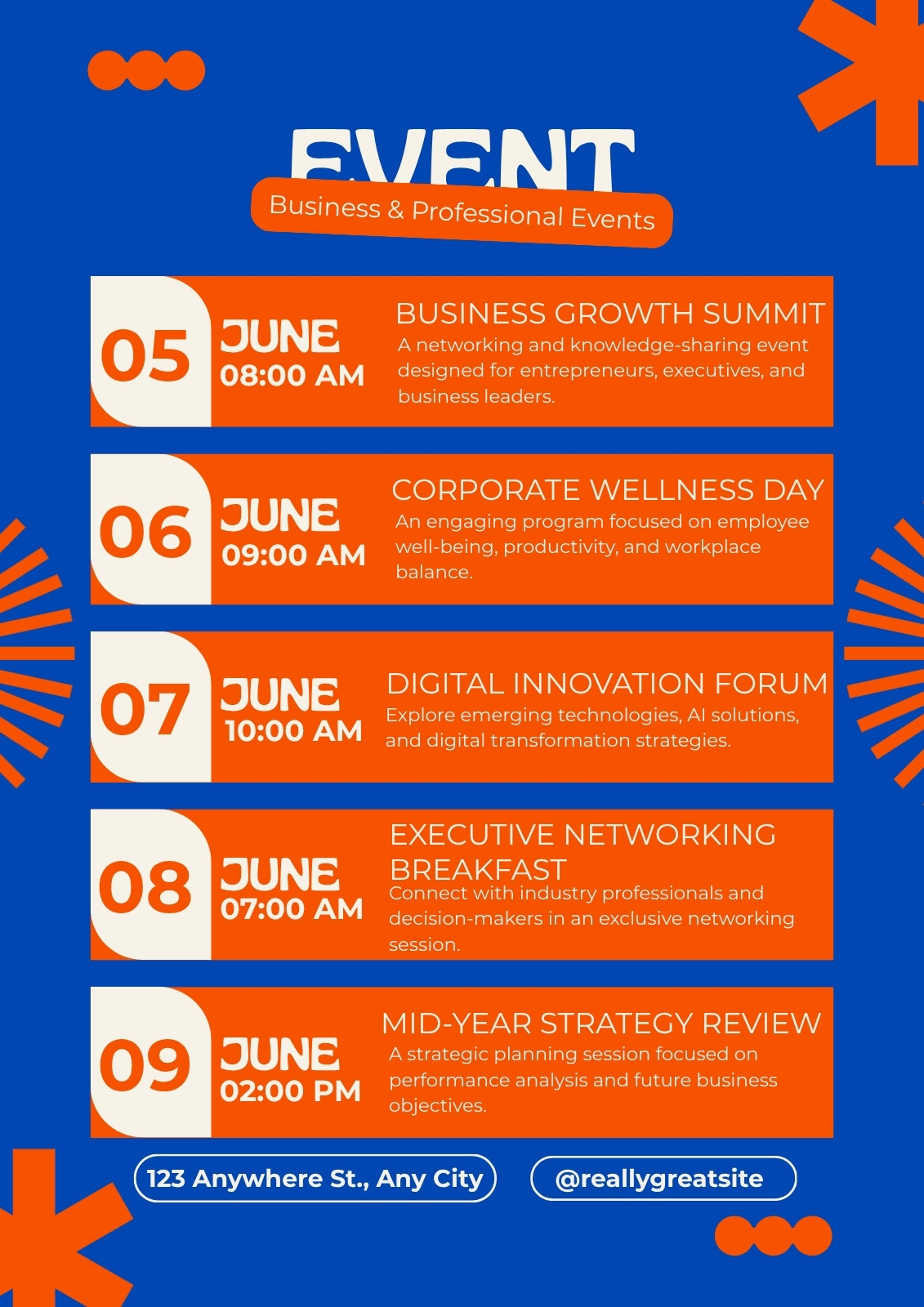 EVENT

Business & Professional Events

05 JUNE 08:00 AM

BUSINESS GROWTH SUMMIT

A networking and knowledge-sharing event designed for entrepreneurs, executives, and business leaders.

06 JUNE 09:00 AM

CORPORATE WELLNESS DAY

An engaging program focused on employee well-being, productivity, and workplace balance.

07 JUNE 10:00 AM

DIGITAL INNOVATION FORUM

Explore emerging technologies, AI solutions, and digital transformation strategies.

08 JUNE 07:00 AM

EXECUTIVE NETWORKING BREAKFAST

Connect with industry professionals and decision-makers in an exclusive networking session.

09 JUNE 02:00 PM

MID-YEAR STRATEGY REVIEW

A strategic planning session focused on performance analysis and future business objectives.

123 Anywhere St., Any City

@reallygreatsite